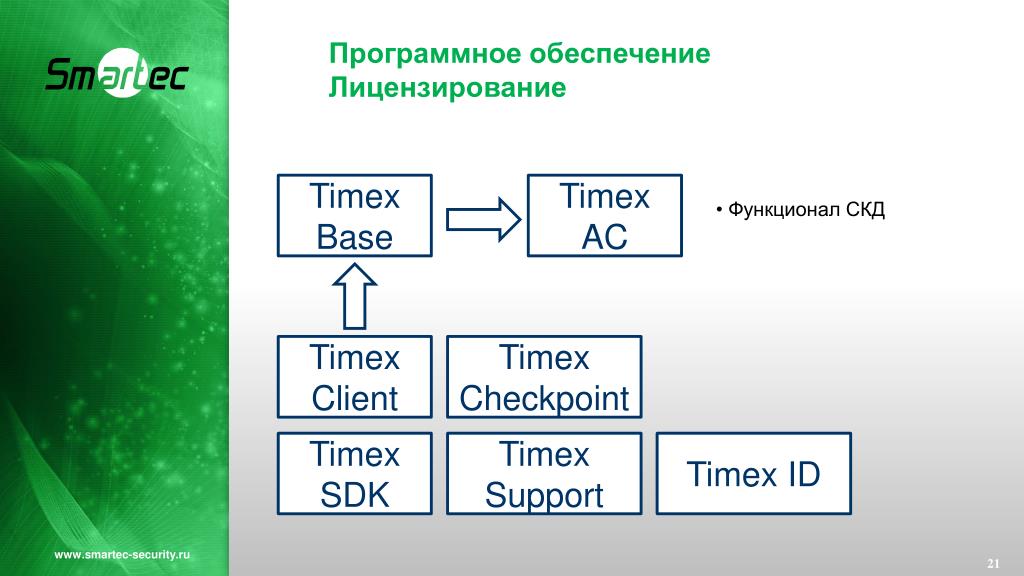 Smartec

Программное обеспечение
Лицензирование

Timex Base

Timex AC

• Функционал СКД

Timex Client

Timex Checkpoint

Timex SDK

Timex Support

Timex ID

www.smartec-security.ru

21